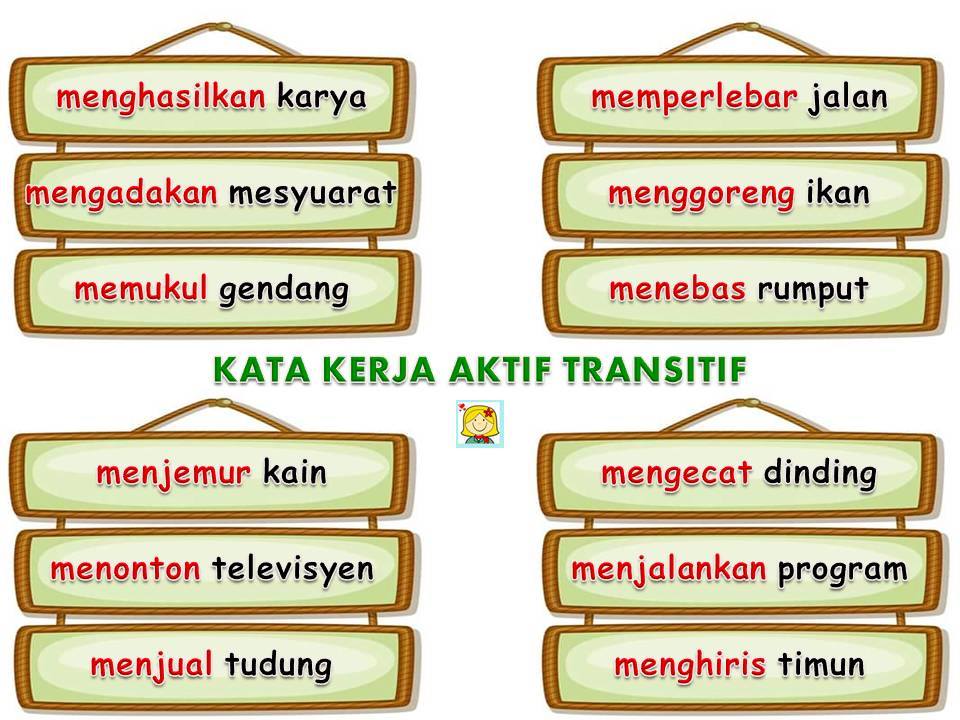 menghasilkan karya

mengadakan mesyuarat

memukul gendang

memperlebar jalan

menggoreng ikan

menebas rumput

KATA KERJA AKTIF TRANSITIF

menjemur kain

menonton televisyen

menjual tudung

mengecat dinding

menjalankan program

menghiris timun